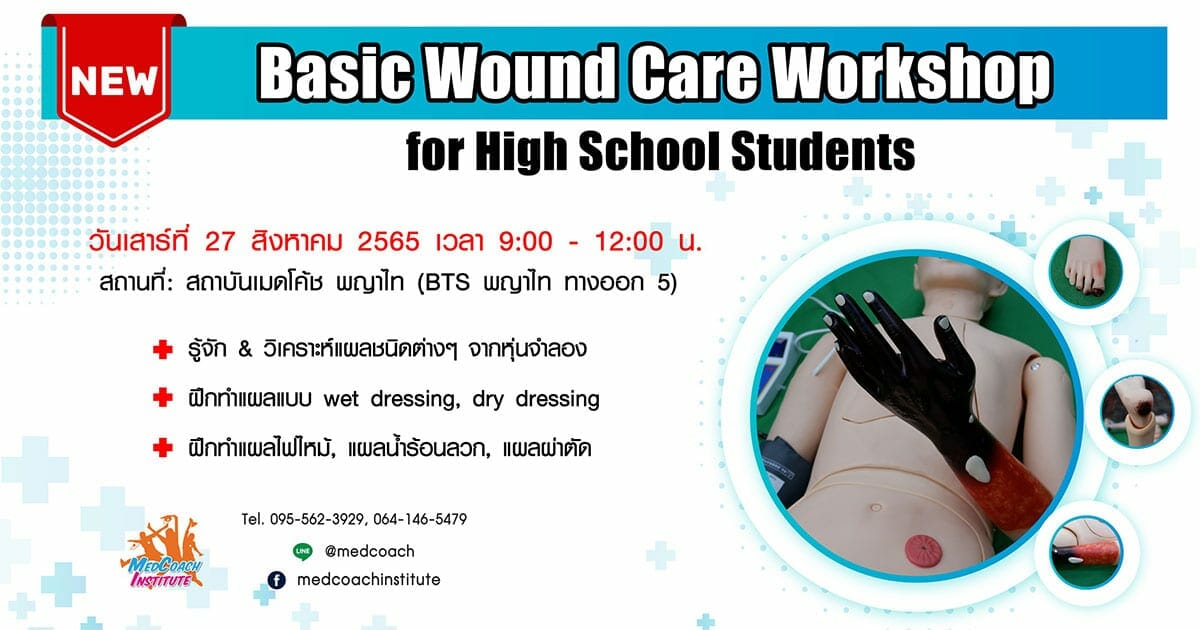 NEW

Basic Wound Care Workshop

for High School Students

วันเสาร์ที่ 27 สิงหาคม 2565 เวลา 9:00 - 12:00 น.

สถานที่: สถาบันเมดโค้ช พญาไท (BTS พญาไท ทางออก 5)

รู้จัก & วิเคราะห์แผลชนิดต่างๆ จากหุ่นจำลอง

ฝึกทำแผลแบบ wet dressing, dry dressing

ฝึกทำแผลไฟไหม้, แผลน้ำร้อนลวก, แผลผ่าตัด

Tel. 095-562-3929, 064-146-5479

LINE @medcoach

medcoachinstitute

MedCoach Institute